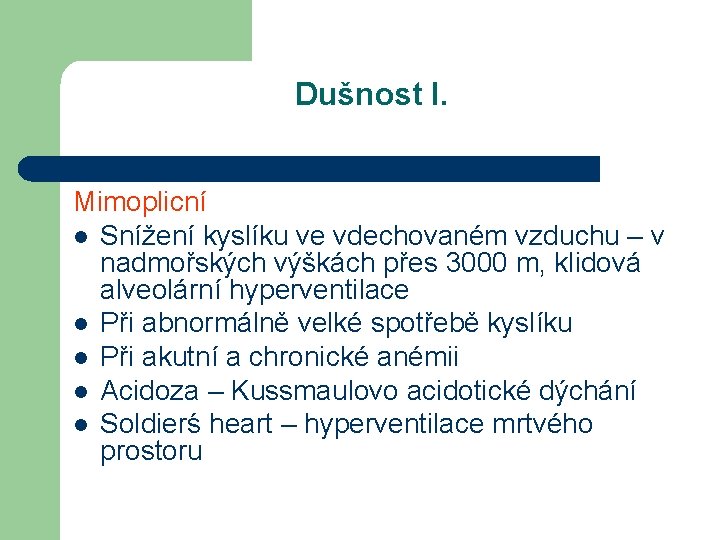 Dušnost I.

Mimoplicní

- Snížení kyslíku ve vdechovaném vzduchu – v nadmořských výškách přes 3000 m, klidová alveolární hyperventilace
- Při abnormálně velké spotřebě kyslíku
- Při akutní a chronické anémii
- Acidoza – Kussmaulovo acidotické dýchání
- Soldierś heart – hyperventilace mrtvého prostoru